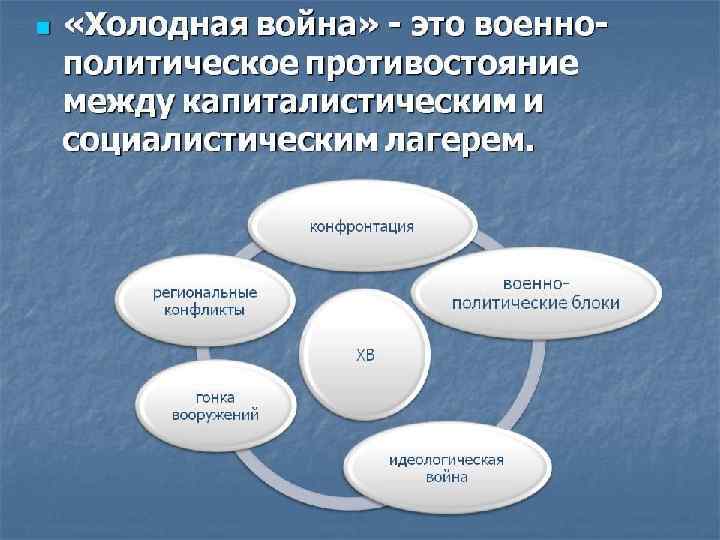 «Холодная война» - это военно-политическое противостояние между капиталистическим и социалистическим лагерем.

конфронтация

военно-политические блоки

идеологическая война

гонка вооружений

региональные конфликты

ХВ